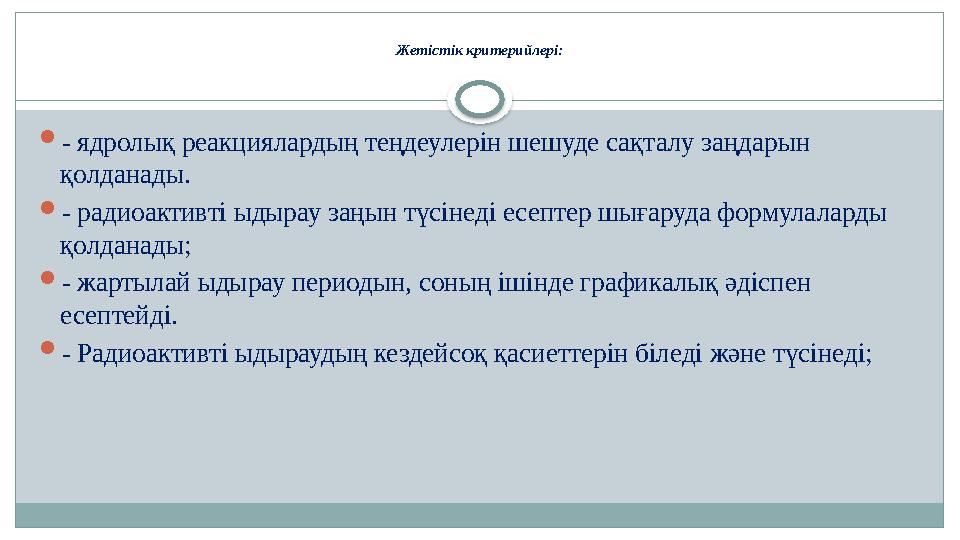 Жетістік критерийлері:

- ядролық реакциялардың теңдеулерін шешуде сақталу заңдарын қолданады.

- радиоактивті ыдырау заңын түсінеді есептер шығаруда формулаларды қолданады;

- жартылай ыдырау периодын, соның ішінде графикалық әдіспен есептейді.

- Радиоактивті ыдыраудың кездейсоқ қасиеттерін біледі және түсінеді;